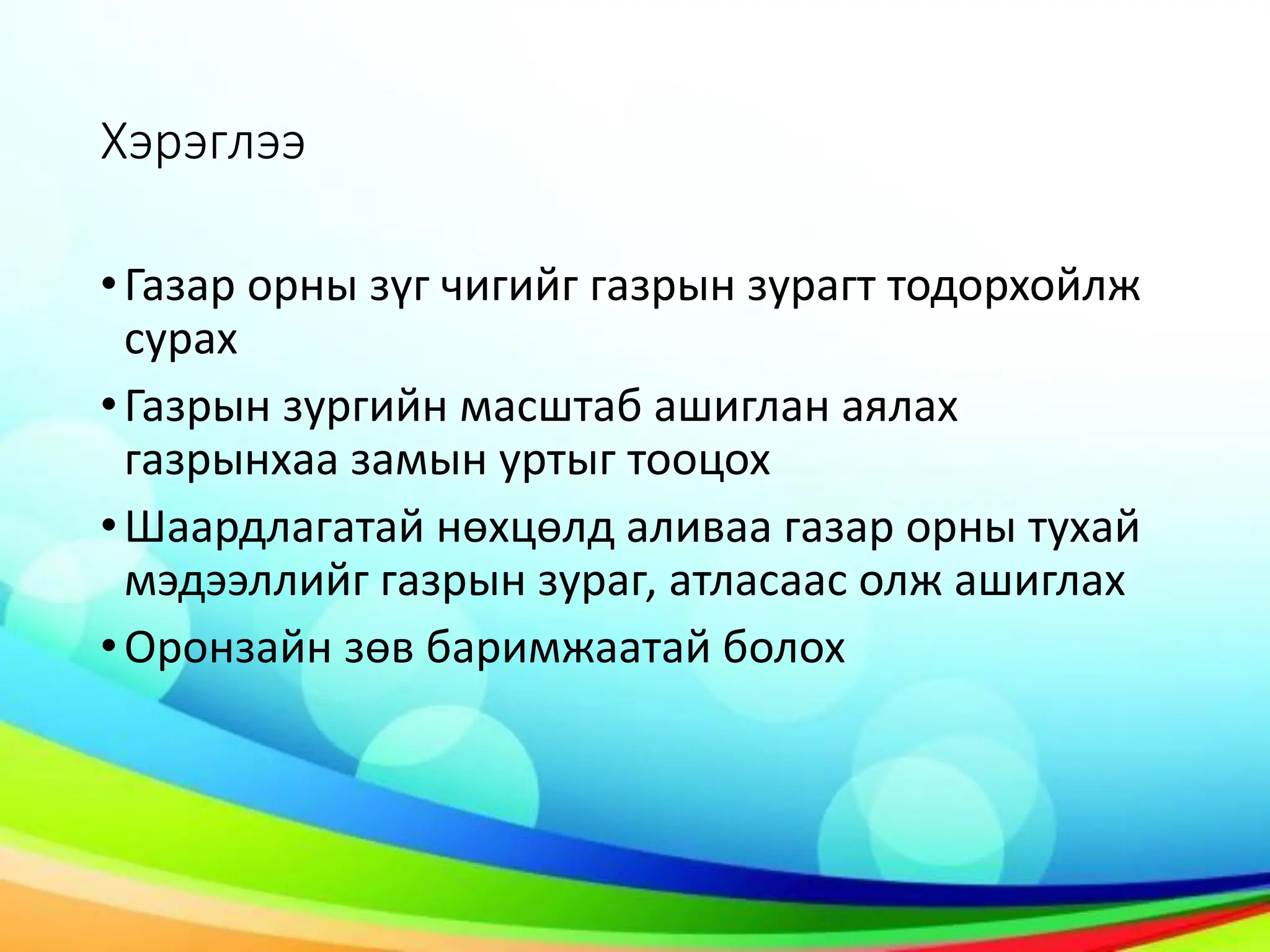 Хэрэглээ

• Газар орны зүг чигийг газрын зурагт тодорхойлж сурах
• Газрын зургийн масштаб ашиглан аялах газрынхаа замын уртыг тооцох
• Шаардлагатай нөхцөлд аливаа газар орны тухай мэдээллийг газрын зураг, атласаас олж ашиглах
• Оронзайн зөв баримжаатай болох